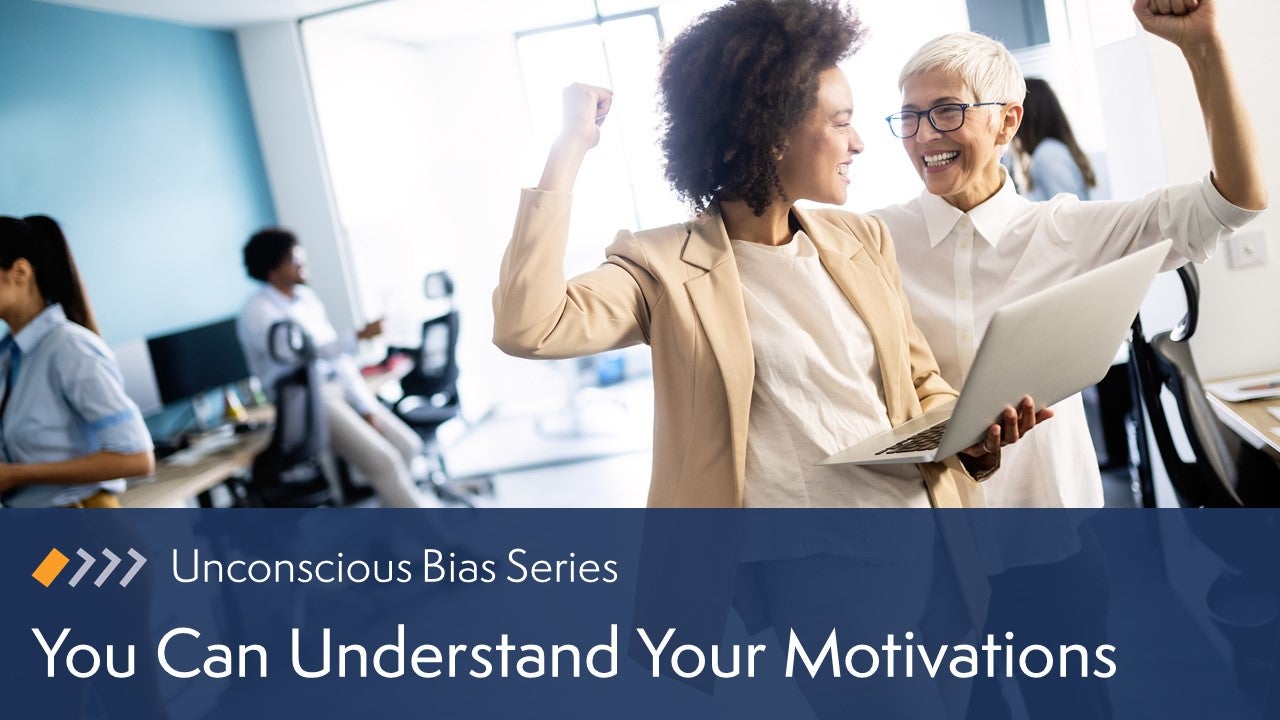 Unconscious Bias Series

You Can Understand Your Motivations